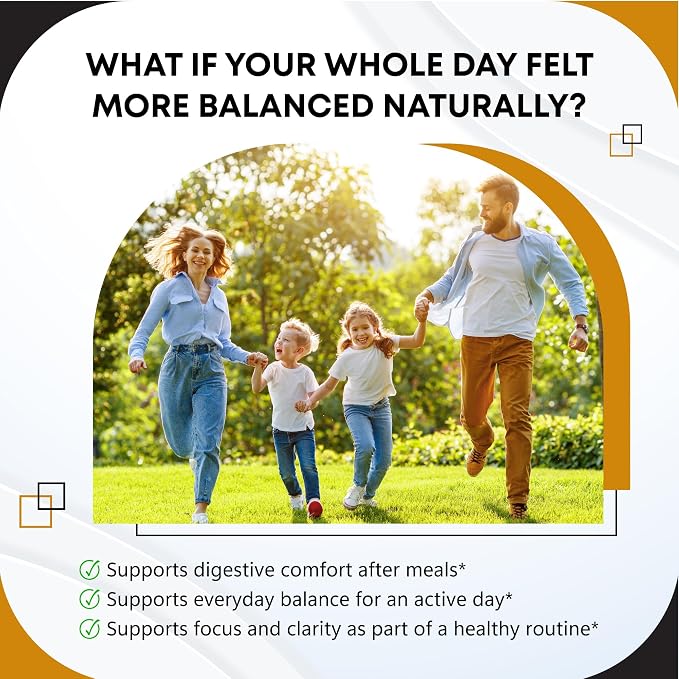 WHAT IF YOUR WHOLE DAY FELT MORE BALANCED NATURALLY?

✓ Supports digestive comfort after meals*
✓ Supports everyday balance for an active day*
✓ Supports focus and clarity as part of a healthy routine*